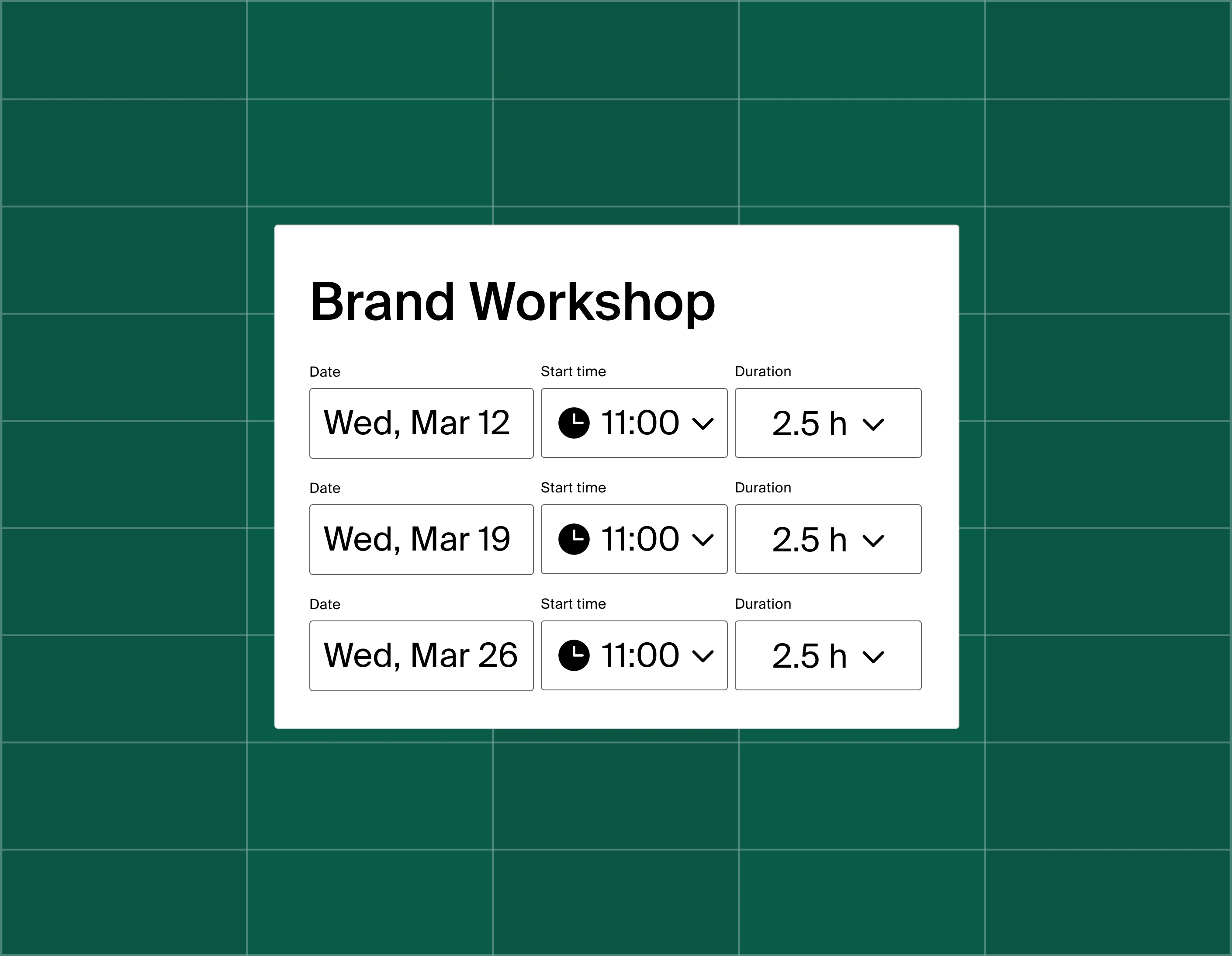 Brand Workshop

Date
Wed, Mar 12
Start time
11:00
Duration
2.5 h

Date
Wed, Mar 19
Start time
11:00
Duration
2.5 h

Date
Wed, Mar 26
Start time
11:00
Duration
2.5 h